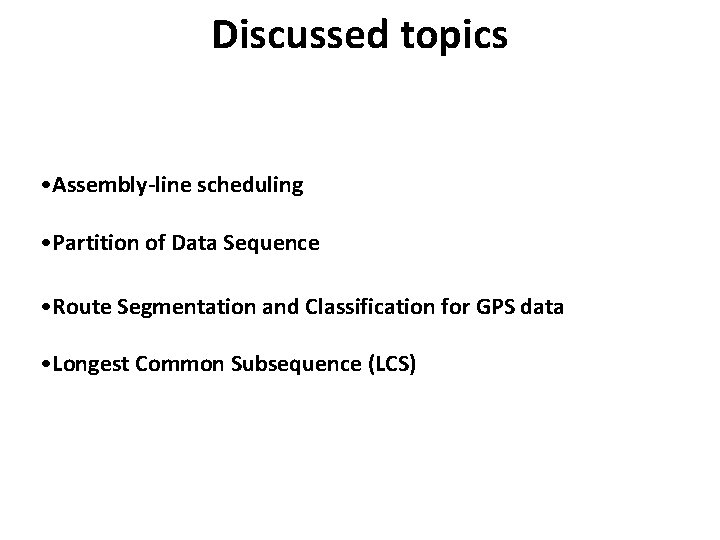 Discussed topics

•Assembly-line scheduling

•Partition of Data Sequence

•Route Segmentation and Classification for GPS data

•Longest Common Subsequence (LCS)